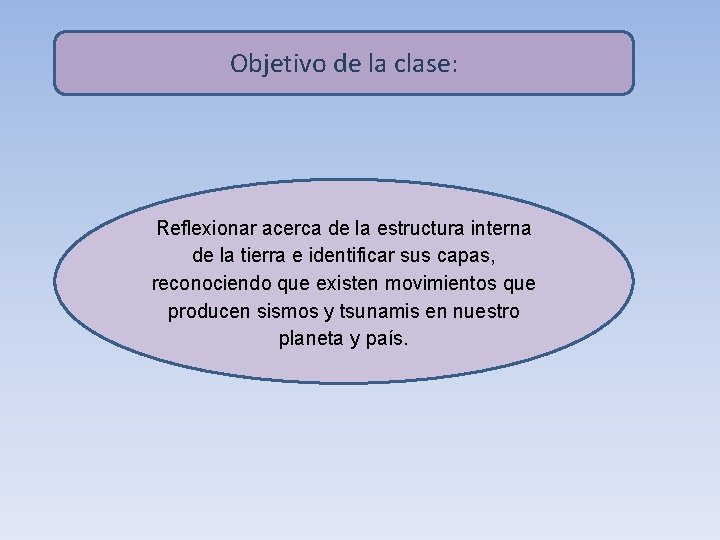 Objetivo de la clase:

Reflexionar acerca de la estructura interna de la tierra e identificar sus capas, reconociendo que existen movimientos que producen sismos y tsunamis en nuestro planeta y país.